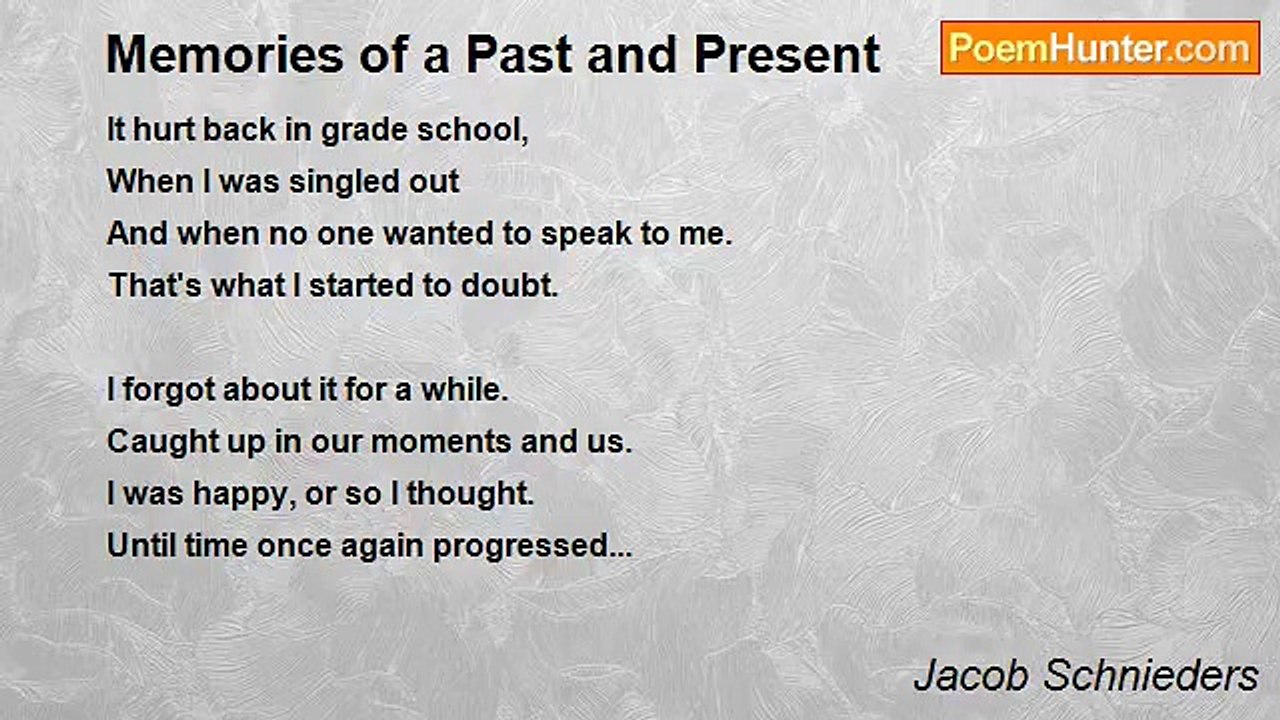 Memories of a Past and Present

PoemHunter.com

It hurt back in grade school,
When I was singled out
And when no one wanted to speak to me.
That's what I started to doubt.

I forgot about it for a while.
Caught up in our moments and us.
I was happy, or so I thought.
Until time once again progressed...

Jacob Schnieders